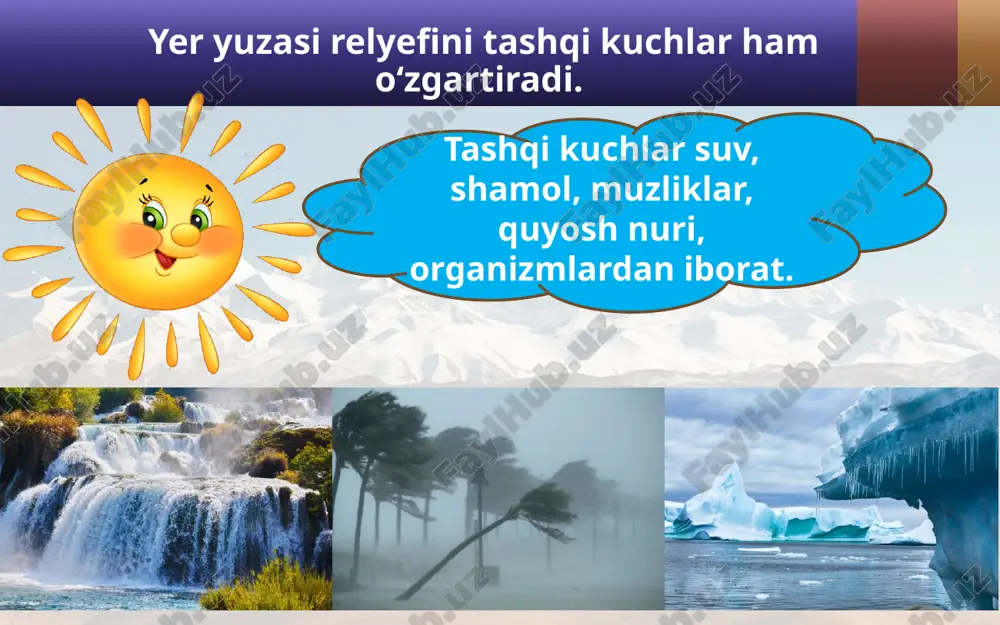 Yer yuzasi relyefini tashqi kuchlar ham o‘zgartiradi.

Tashqi kuchlar suv, shamol, muzliklar, quyosh nuri, organizmlardan iborat.

FaylHub.uz